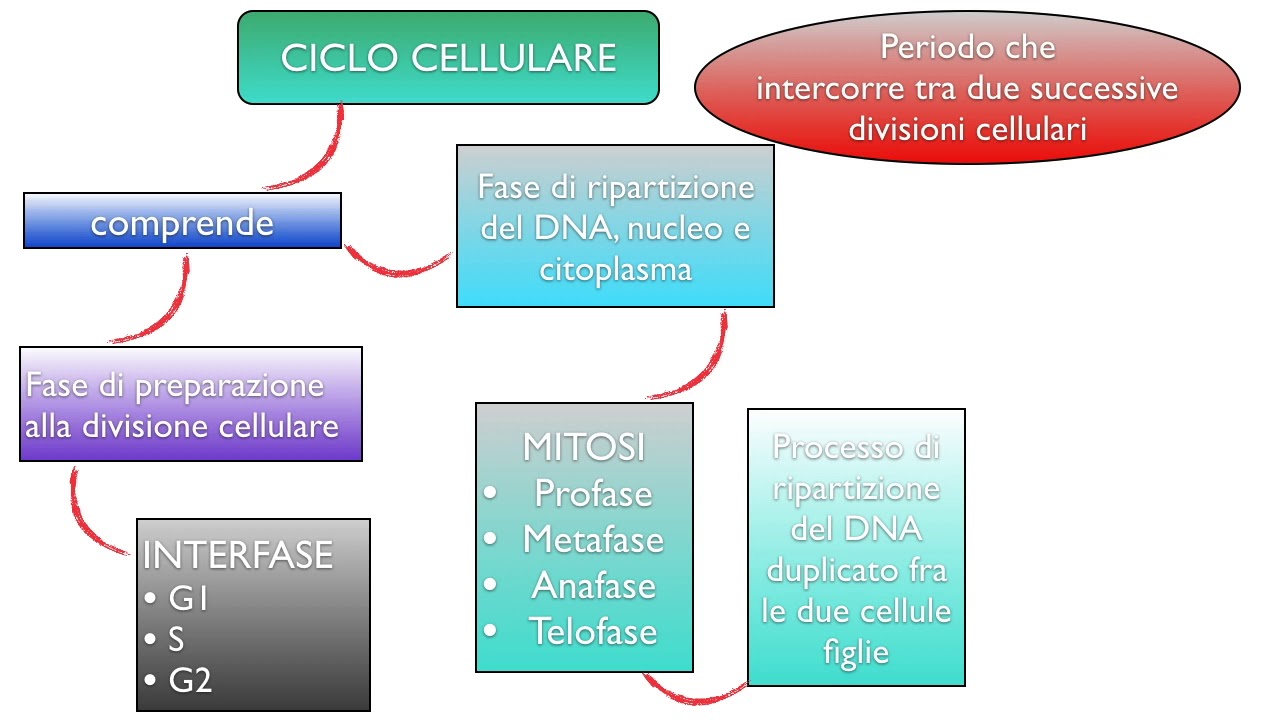 CICLO CELLULARE

Periodo che intercorre tra due successive divisioni cellulari

comprende

Fase di ripartizione del DNA, nucleo e citoplasma

Fase di preparazione alla divisione cellulare

INTERFASE
• G1
• S
• G2

MITOSI
• Profase
• Metafase
• Anafase
• Telofase

Processo di ripartizione del DNA duplicato fra le due cellule figlie